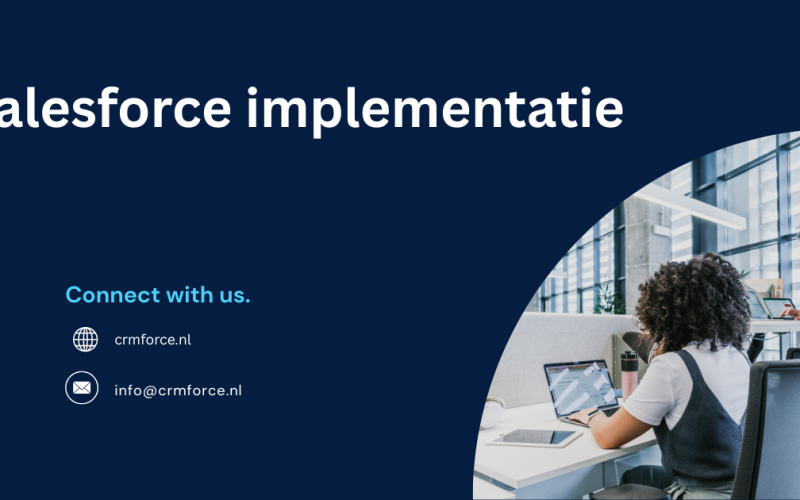 alesforce implementatie

Connect with us.

crmforce.nl

info@crmforce.nl